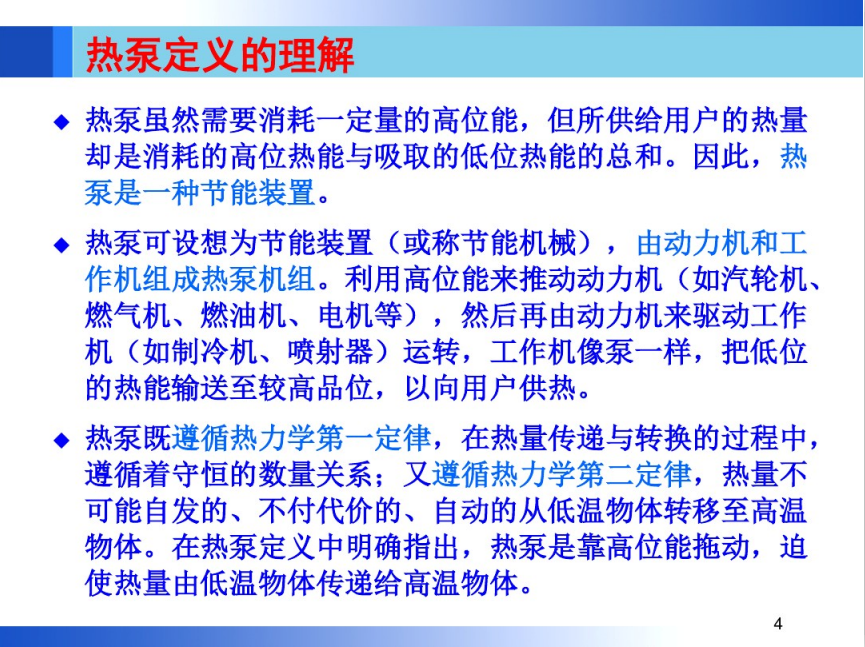 热泵定义的理解

◆ 热泵虽然需要消耗一定量的高位能，但所供给用户的热量却是消耗的高位热能与吸取的低位热能的总和。因此，热泵是一种节能装置。

◆ 热泵可设想为节能装置（或称节能机械），由动力机和工作机组成热泵机组。利用高位能来推动动力机（如汽轮机、燃气机、燃油机、电机等），然后再由动力机来驱动工作机（如制冷机、喷射器）运转，工作机像泵一样，把低位的热能输送至较高品位，以向用户供热。

◆ 热泵既遵循热力学第一定律，在热量传递与转换的过程中，遵循着守恒的数量关系；又遵循热力学第二定律，热量不可能自发的、不付代价的、自动的从低温物体转移至高温物体。在热泵定义中明确指出，热泵是靠高位能拖动，迫使热量由低温物体传递给高温物体。

4